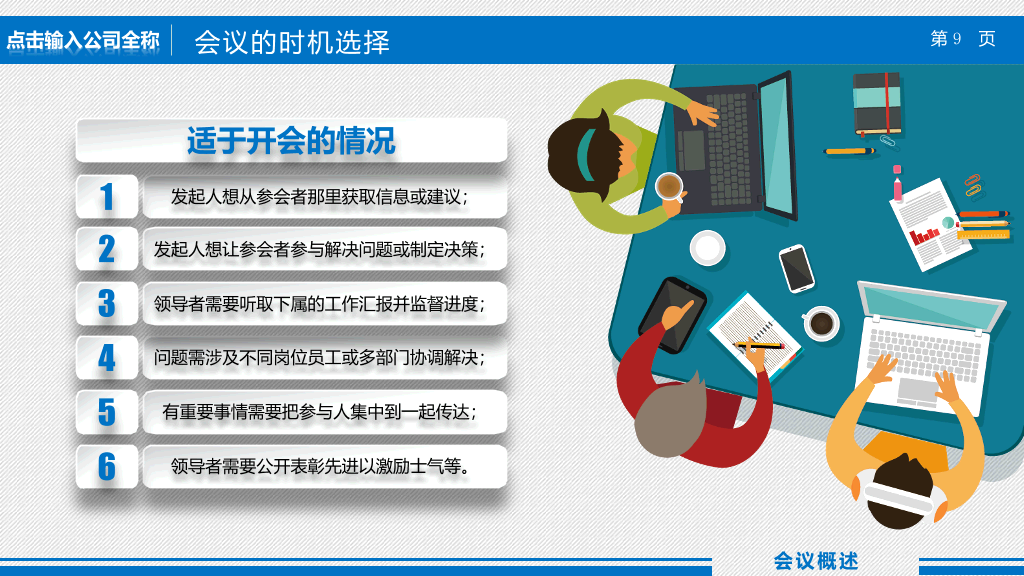 点击输入公司全称　会议的时机选择　第 9 页

适于开会的情况

1 发起人想从参会者那里获取信息或建议；

2 发起人想让参会者参与解决问题或制定决策；

3 领导者需要听取下属的工作汇报并监督进度；

4 问题需涉及不同岗位员工或多部门协调解决；

5 有重要事情需要把参与人集中到一起传达；

6 领导者需要公开表彰先进以激励士气等。

会议概述